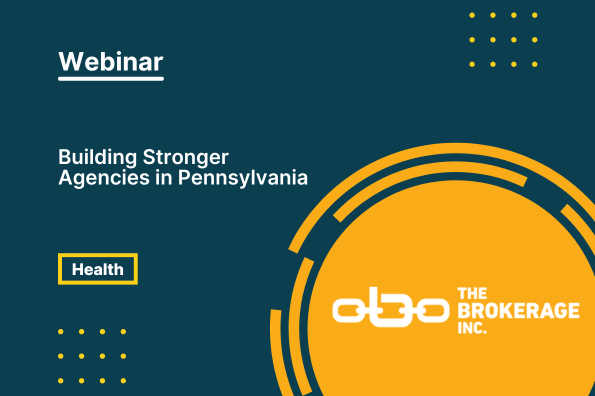 Webinar

Building Stronger Agencies in Pennsylvania

Health

THE BROKERAGE INC.